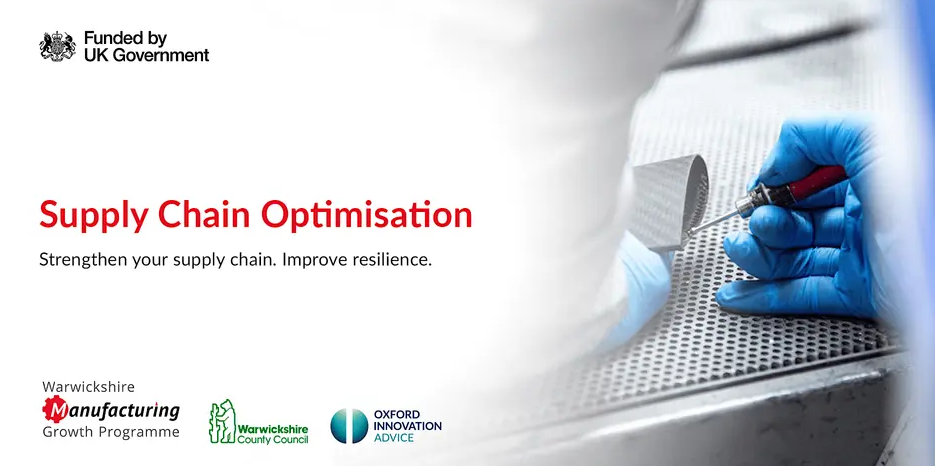 Funded by
UK Government

Supply Chain Optimisation

Strengthen your supply chain. Improve resilience.

Warwickshire
Manufacturing
Growth Programme

Warwickshire
County Council

OXFORD
INNOVATION
ADVICE